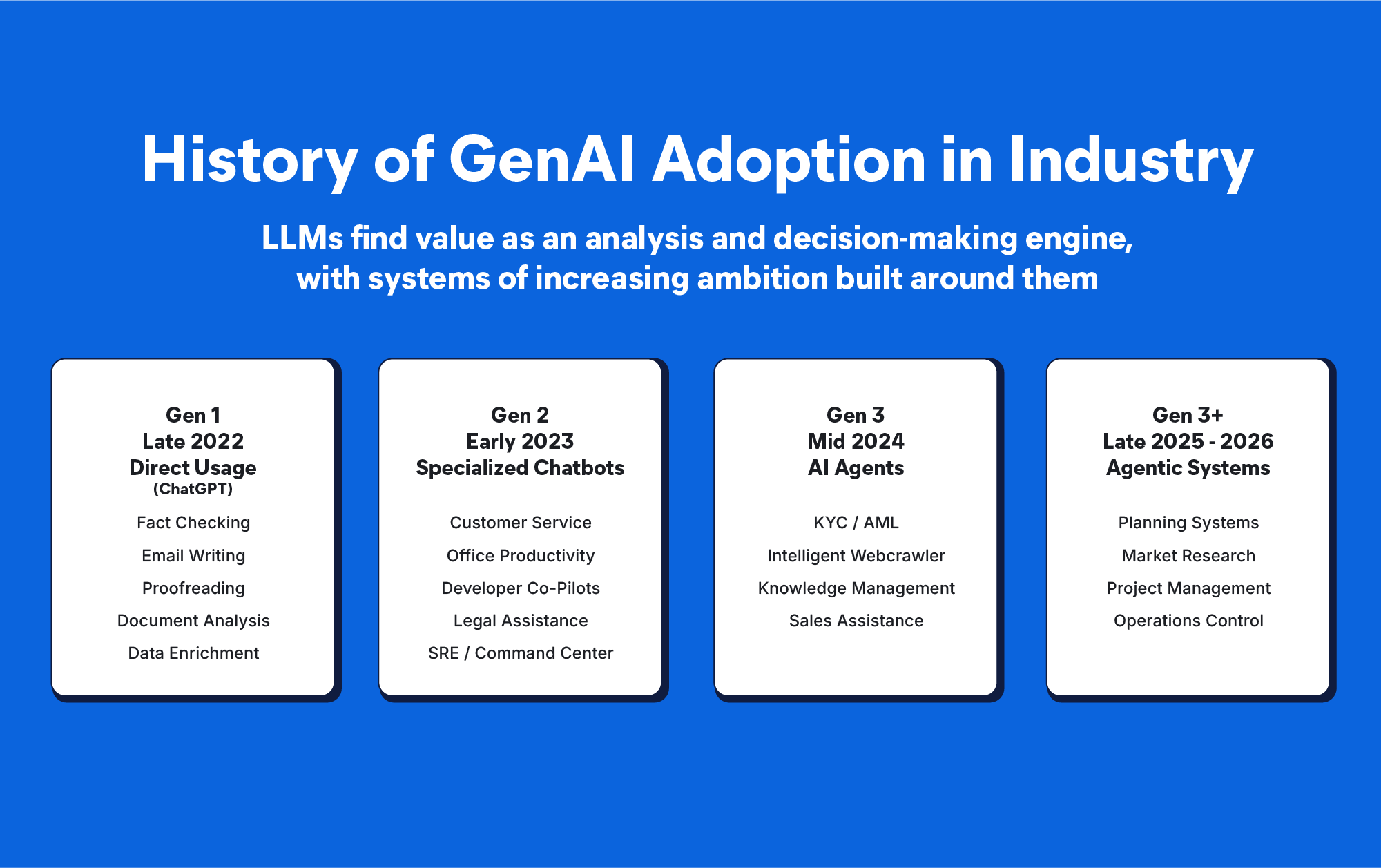 History of GenAI Adoption in Industry

LLMs find value as an analysis and decision-making engine, with systems of increasing ambition built around them

Gen 1
Late 2022
Direct Usage
(ChatGPT)

Fact Checking
Email Writing
Proofreading
Document Analysis
Data Enrichment

Gen 2
Early 2023
Specialized Chatbots

Customer Service
Office Productivity
Developer Co-Pilots
Legal Assistance
SRE / Command Center

Gen 3
Mid 2024
AI Agents

KYC / AML
Intelligent Webcrawler
Knowledge Management
Sales Assistance

Gen 3+
Late 2025 - 2026
Agentic Systems

Planning Systems
Market Research
Project Management
Operations Control